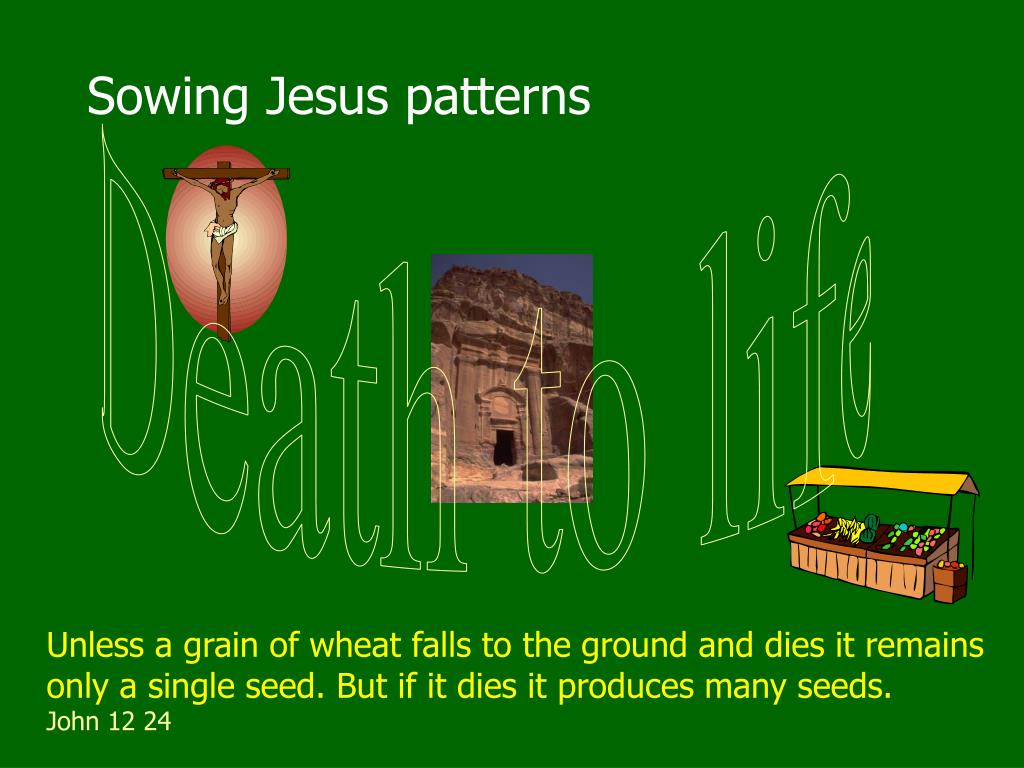 Sowing Jesus patterns

Death to life

Unless a grain of wheat falls to the ground and dies it remains only a single seed. But if it dies it produces many seeds.
John 12 24